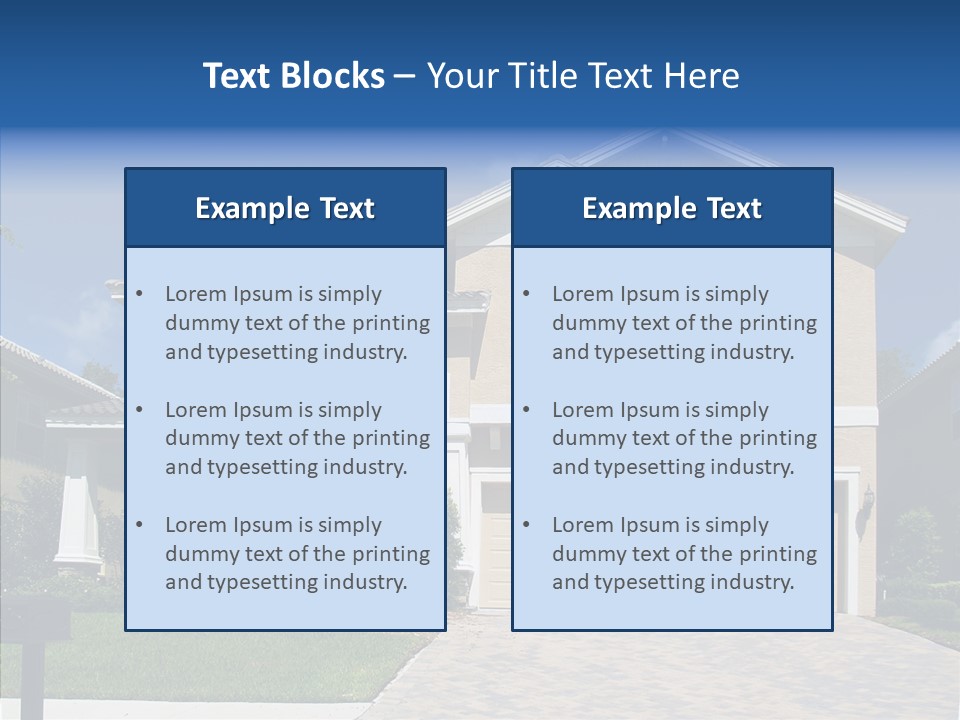 Text Blocks – Your Title Text Here

Example Text

• Lorem Ipsum is simply dummy text of the printing and typesetting industry.

• Lorem Ipsum is simply dummy text of the printing and typesetting industry.

• Lorem Ipsum is simply dummy text of the printing and typesetting industry.

Example Text

• Lorem Ipsum is simply dummy text of the printing and typesetting industry.

• Lorem Ipsum is simply dummy text of the printing and typesetting industry.

• Lorem Ipsum is simply dummy text of the printing and typesetting industry.